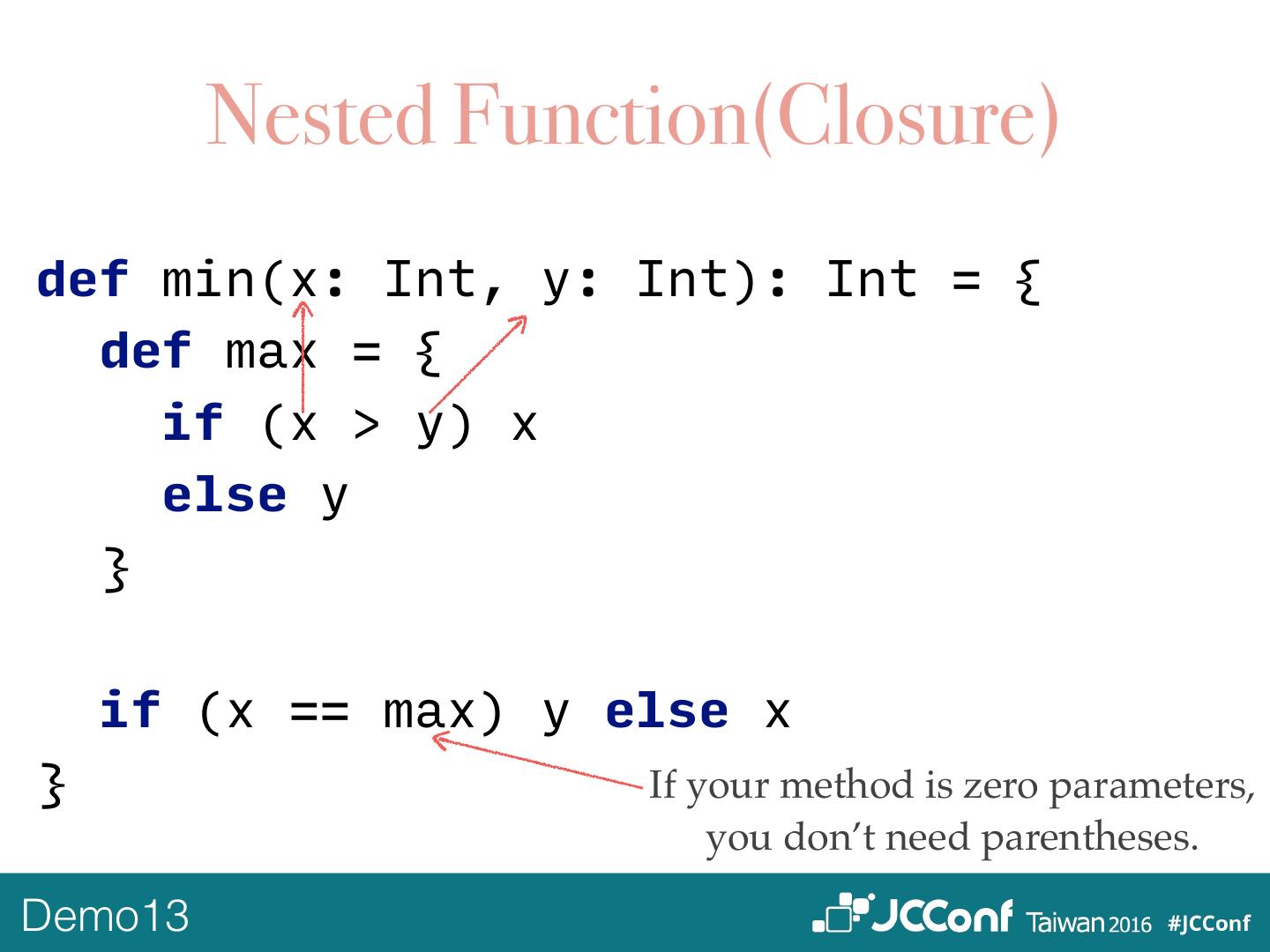 Nested Function(Closure)

def min(x: Int, y: Int): Int = {
  def max = {
    if (x > y) x
    else y
  }

  if (x == max) y else x
}

If your method is zero parameters, you don't need parentheses.

Demo13

JCConf Taiwan 2016 #JCConf